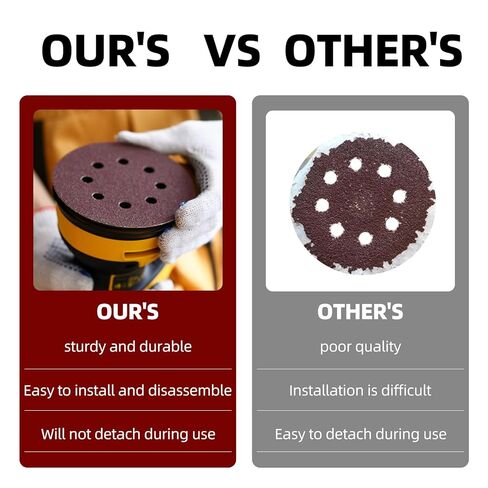 OUR'S VS OTHER'S

OUR'S

sturdy and durable

Easy to install and disassemble

Will not detach during use

OTHER'S

poor quality

Installation is difficult

Easy to detach during use